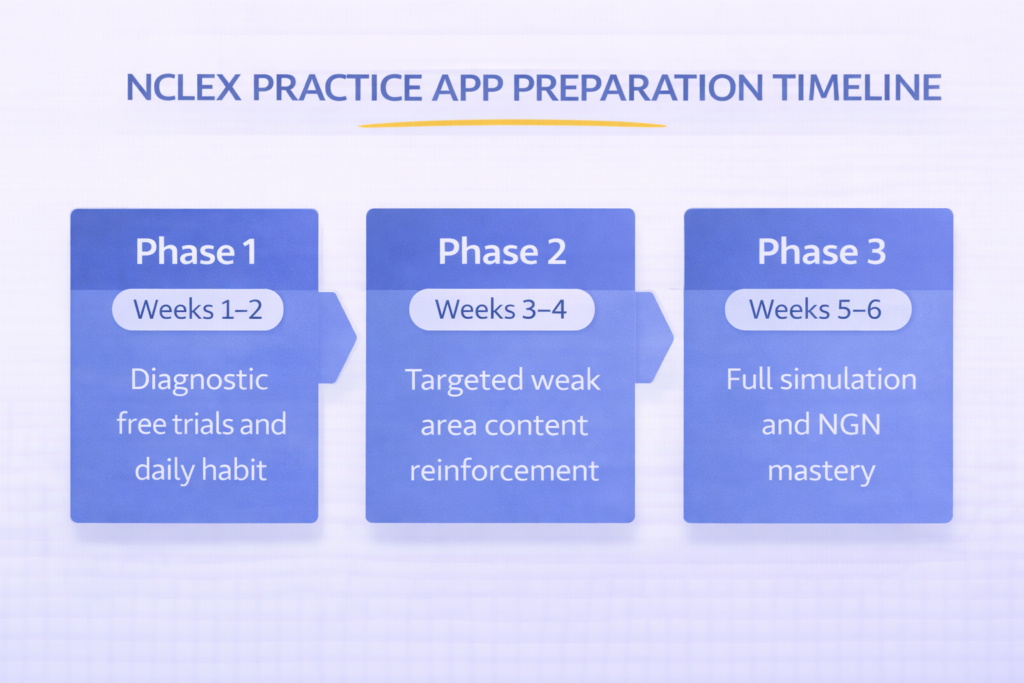 NCLEX PRACTICE APP PREPARATION TIMELINE

Phase 1

Weeks 1–2

Diagnostic free trials and daily habit

Phase 2

Weeks 3–4

Targeted weak area content reinforcement

Phase 3

Weeks 5–6

Full simulation and NGN mastery